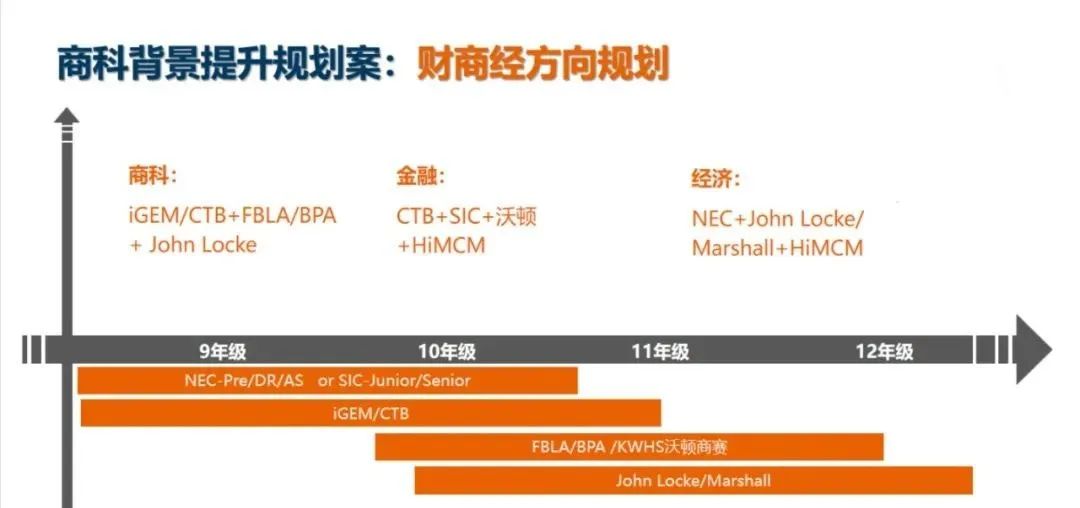 商科背景提升规划案：财商经方向规划

商科：
iGEM/CTB+FBLA/BPA + John Locke

金融：
CTB+SIC+沃顿 +HiMCM

经济：
NEC+John Locke/ Marshall+HiMCM

9年级
10年级
11年级
12年级

NEC-Pre/DR/AS or SIC-Junior/Senior
iGEM/CTB
FBLA/BPA /KWHS沃顿商赛
John Locke/Marshall